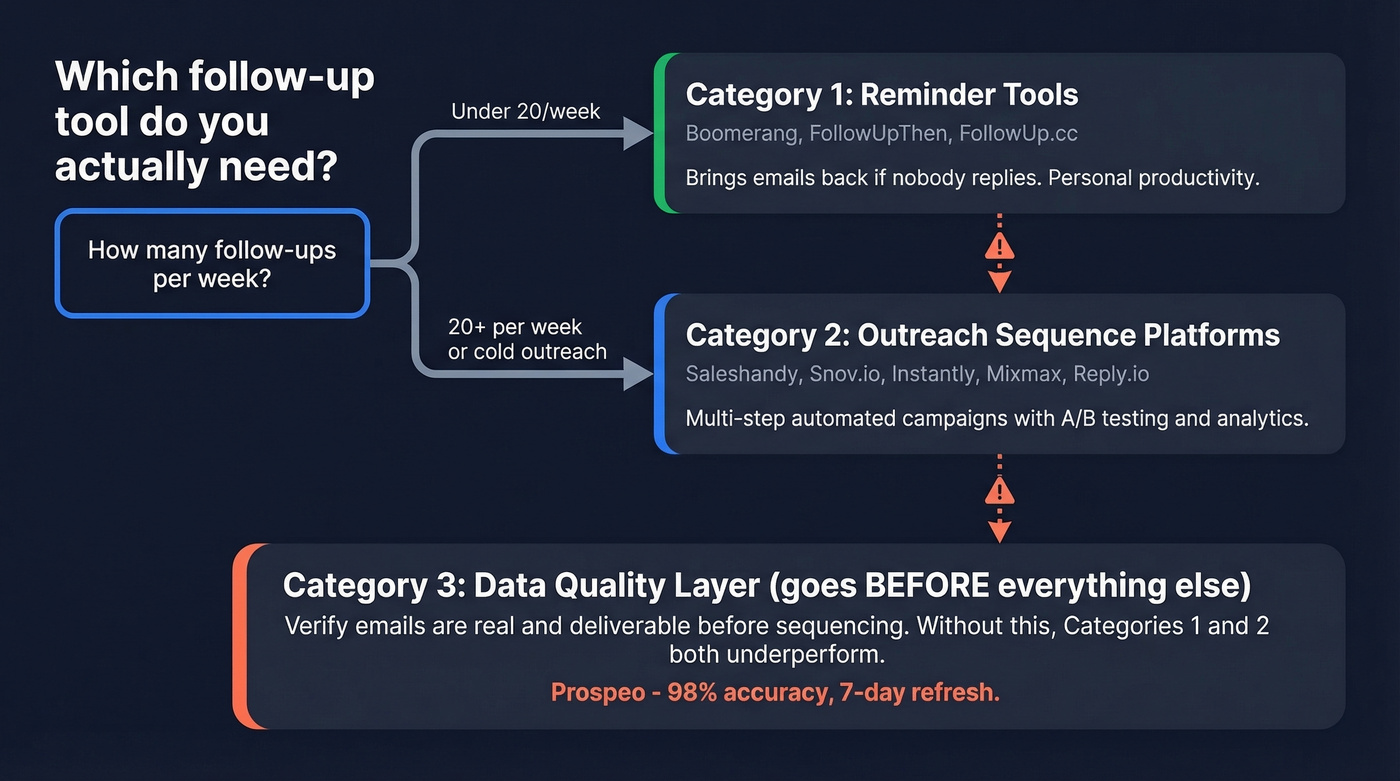 Which follow-up tool do you actually need?

How many follow-ups per week?

Under 20/week

20+ per week or cold outreach

Category 1: Reminder Tools
Boomerang, FollowUpThen, FollowUp.cc
Brings emails back if nobody replies. Personal productivity.

Category 2: Outreach Sequence Platforms
Saleshandy, Snov.io, Instantly, Mixmax, Reply.io
Multi-step automated campaigns with A/B testing and analytics.

Category 3: Data Quality Layer (goes BEFORE everything else)
Verify emails are real and deliverable before sequencing. Without this, Categories 1 and 2 both underperform.
Prospeo - 98% accuracy, 7-day refresh.